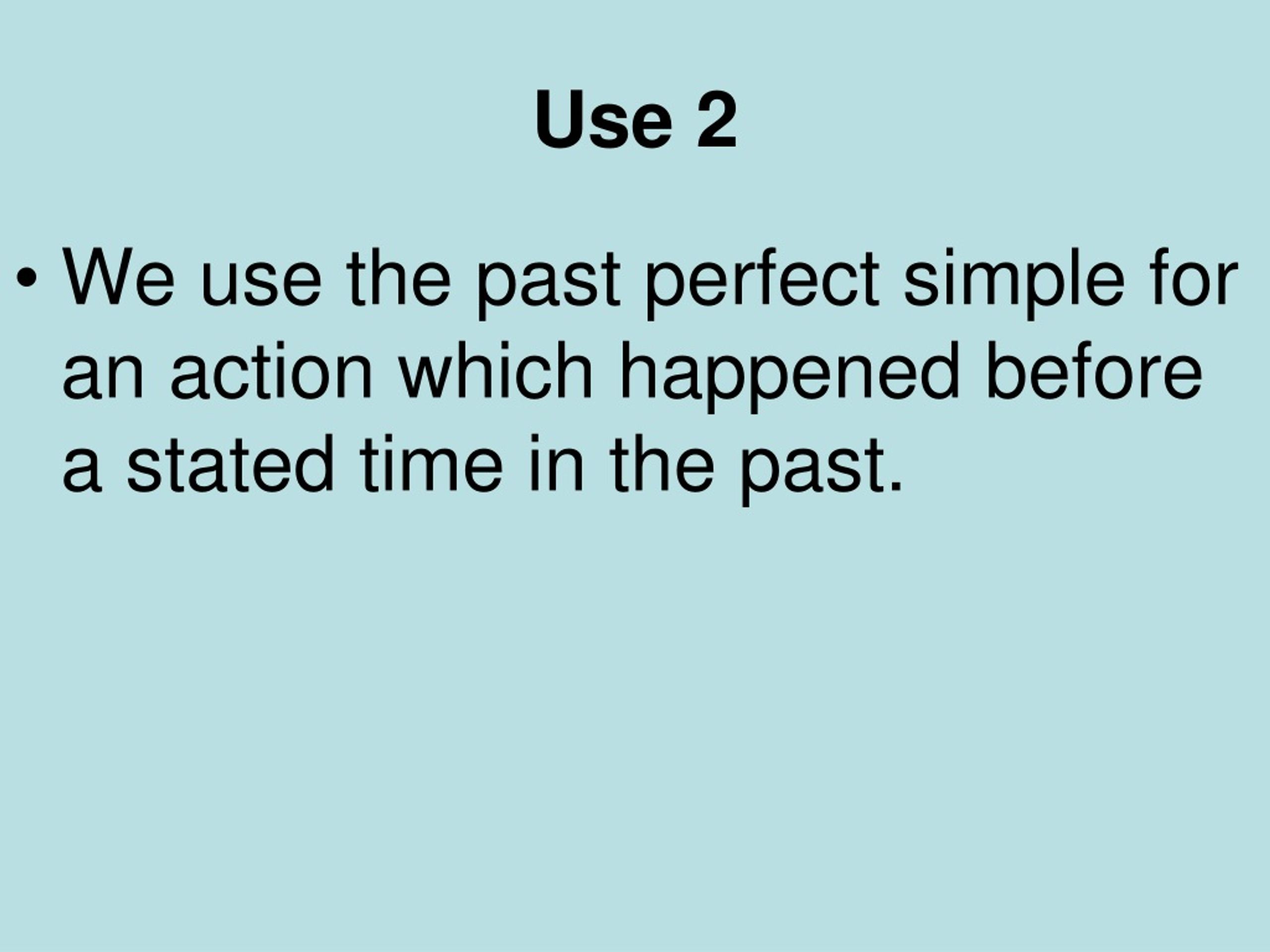 Use 2

• We use the past perfect simple for an action which happened before a stated time in the past.